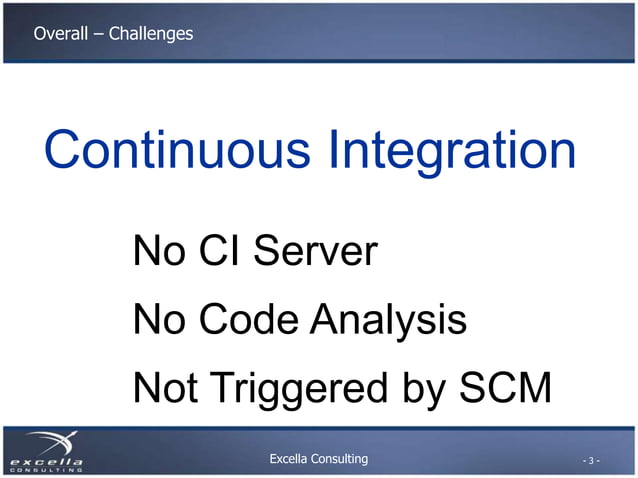 Overall – Challenges

Continuous Integration

No CI Server

No Code Analysis

Not Triggered by SCM

excella
CONSULTING

Excella Consulting

- 3 -